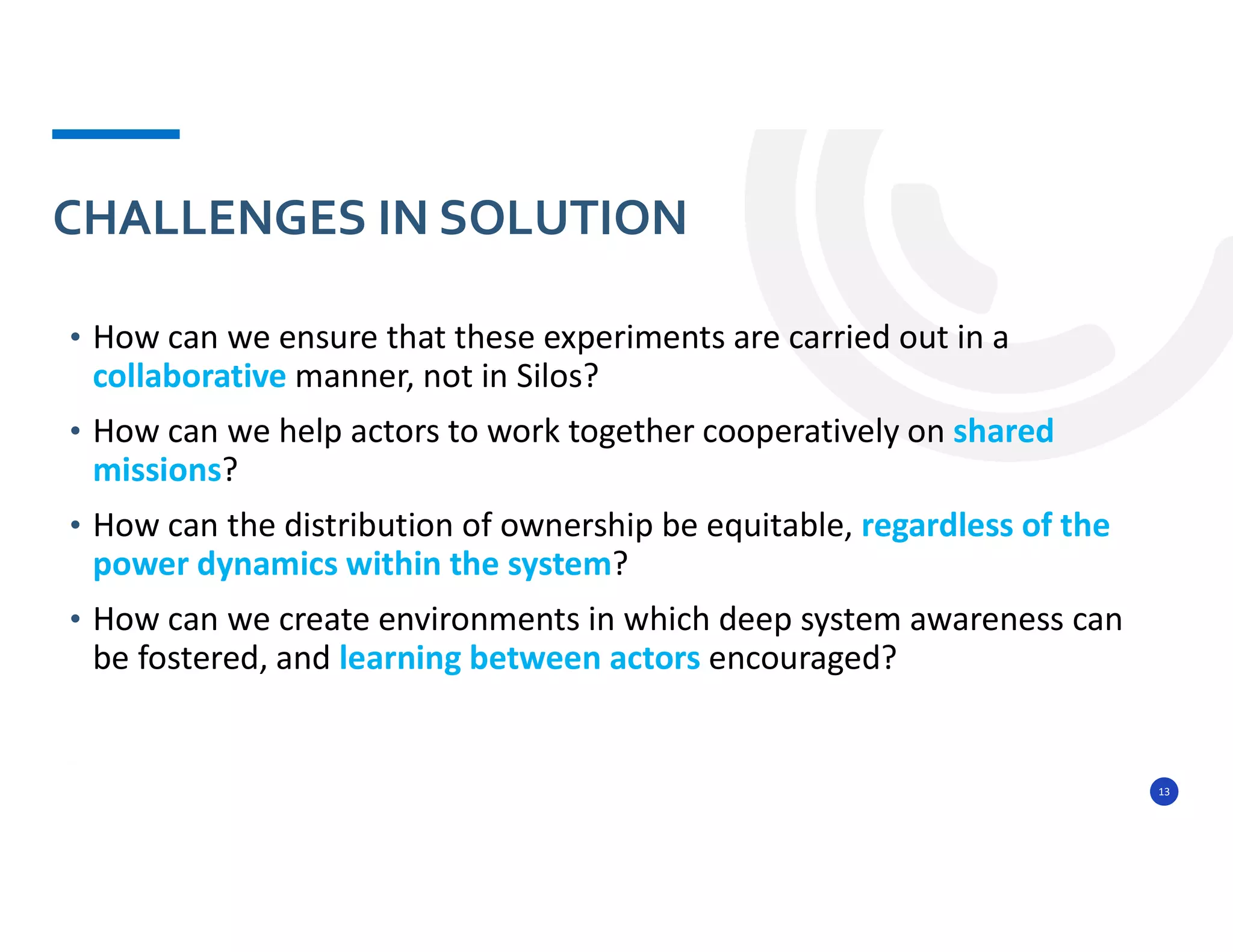 CHALLENGES IN SOLUTION

• How can we ensure that these experiments are carried out in a collaborative manner, not in Silos?

• How can we help actors to work together cooperatively on shared missions?

• How can the distribution of ownership be equitable, regardless of the power dynamics within the system?

• How can we create environments in which deep system awareness can be fostered, and learning between actors encouraged?

13